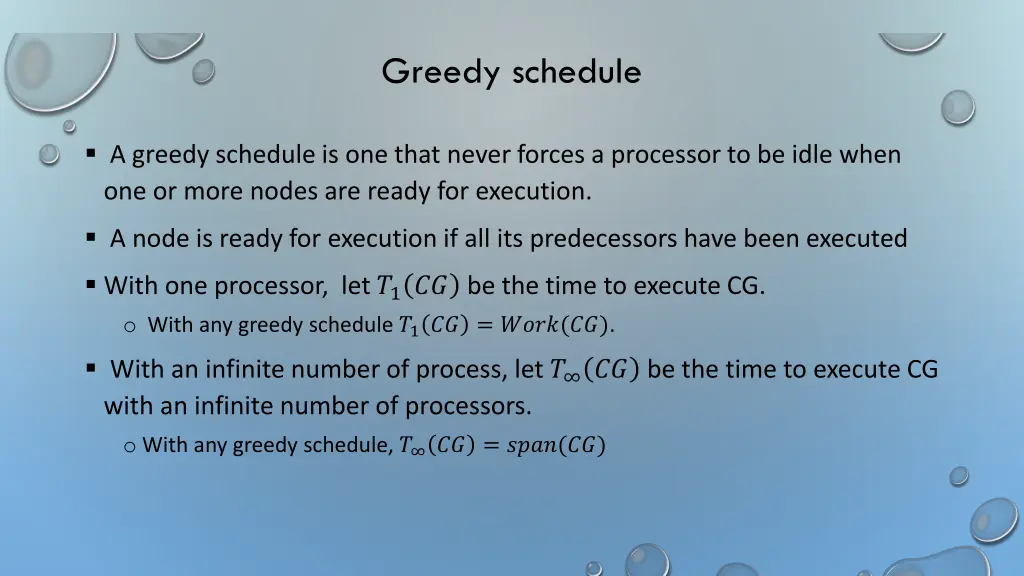 Greedy schedule

▪ A greedy schedule is one that never forces a processor to be idle when one or more nodes are ready for execution.

▪ A node is ready for execution if all its predecessors have been executed

▪ With one processor, let $T_1(CG)$ be the time to execute CG.

o With any greedy schedule $T_1(CG) = Work(CG)$.

▪ With an infinite number of process, let $T_\infty(CG)$ be the time to execute CG with an infinite number of processors.

o With any greedy schedule, $T_\infty(CG) = span(CG)$